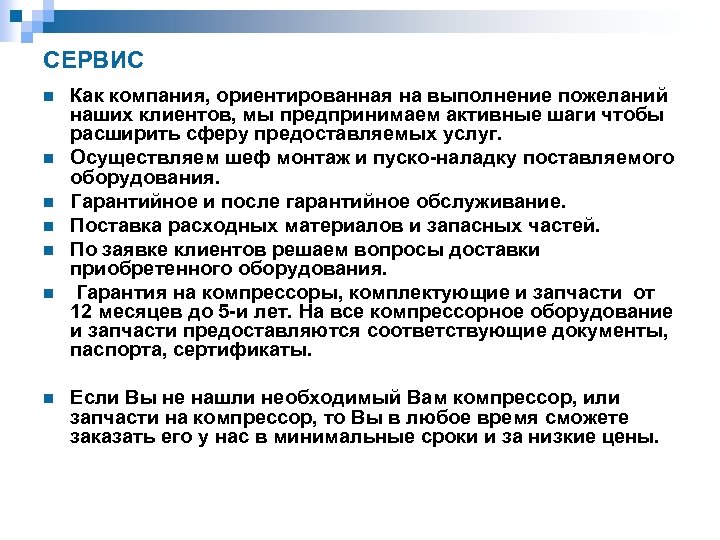 СЕРВИС

Как компания, ориентированная на выполнение пожеланий наших клиентов, мы предпринимаем активные шаги чтобы расширить сферу предоставляемых услуг.

Осуществляем шеф монтаж и пуско-наладку поставляемого оборудования.

Гарантийное и после гарантийное обслуживание.

Поставка расходных материалов и запасных частей.

По заявке клиентов решаем вопросы доставки приобретенного оборудования.

Гарантия на компрессоры, комплектующие и запчасти от 12 месяцев до 5-и лет. На все компрессорное оборудование и запчасти предоставляются соответствующие документы, паспорта, сертификаты.

Если Вы не нашли необходимый Вам компрессор, или запчасти на компрессор, то Вы в любое время сможете заказать его у нас в минимальные сроки и за низкие цены.